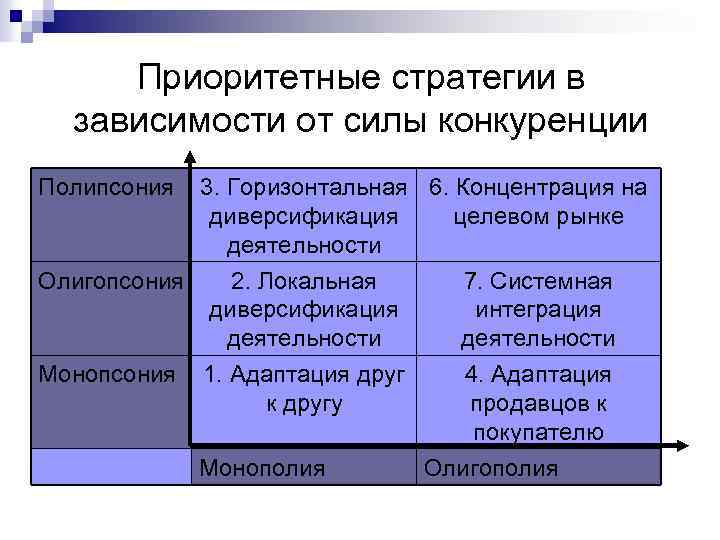 Приоритетные стратегии в зависимости от силы конкуренции

| Полипсония | 3. Горизонтальная диверсификация деятельности | 6. Концентрация на целевом рынке |
|---|---|---|
| Олигопсония | 2. Локальная диверсификация деятельности | 7. Системная интеграция деятельности |
| Монопсония | 1. Адаптация друг к другу | 4. Адаптация продавцов к покупателю |
| | Монополия | Олигополия |